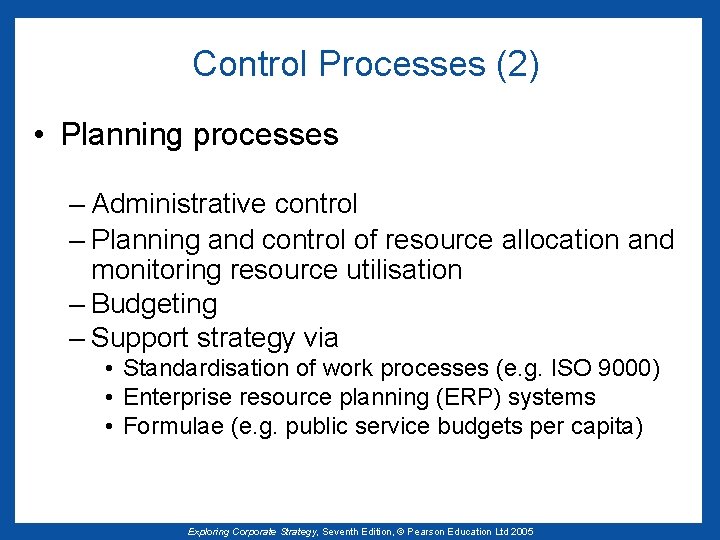 Control Processes (2)

• Planning processes

– Administrative control
– Planning and control of resource allocation and monitoring resource utilisation
– Budgeting
– Support strategy via
• Standardisation of work processes (e.g. ISO 9000)
• Enterprise resource planning (ERP) systems
• Formulae (e.g. public service budgets per capita)

Exploring Corporate Strategy, Seventh Edition, © Pearson Education Ltd 2005